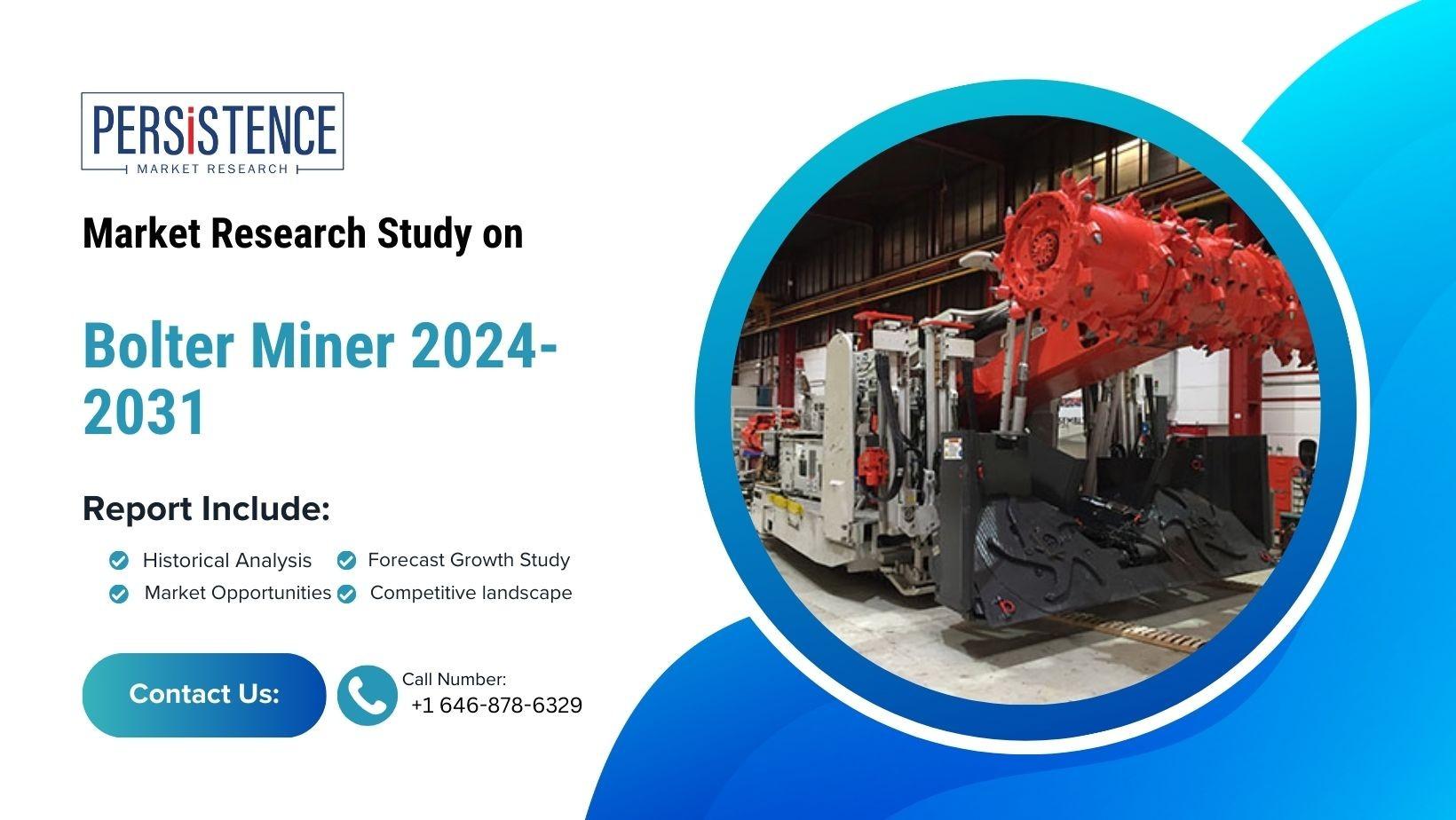 PERSiSTENCE
MARKET RESEARCH

Market Research Study on

Bolter Miner 2024-2031

Report Include:

Historical Analysis
Forecast Growth Study
Market Opportunities
Competitive landscape

Contact Us:

Call Number:
+1 646-878-6329